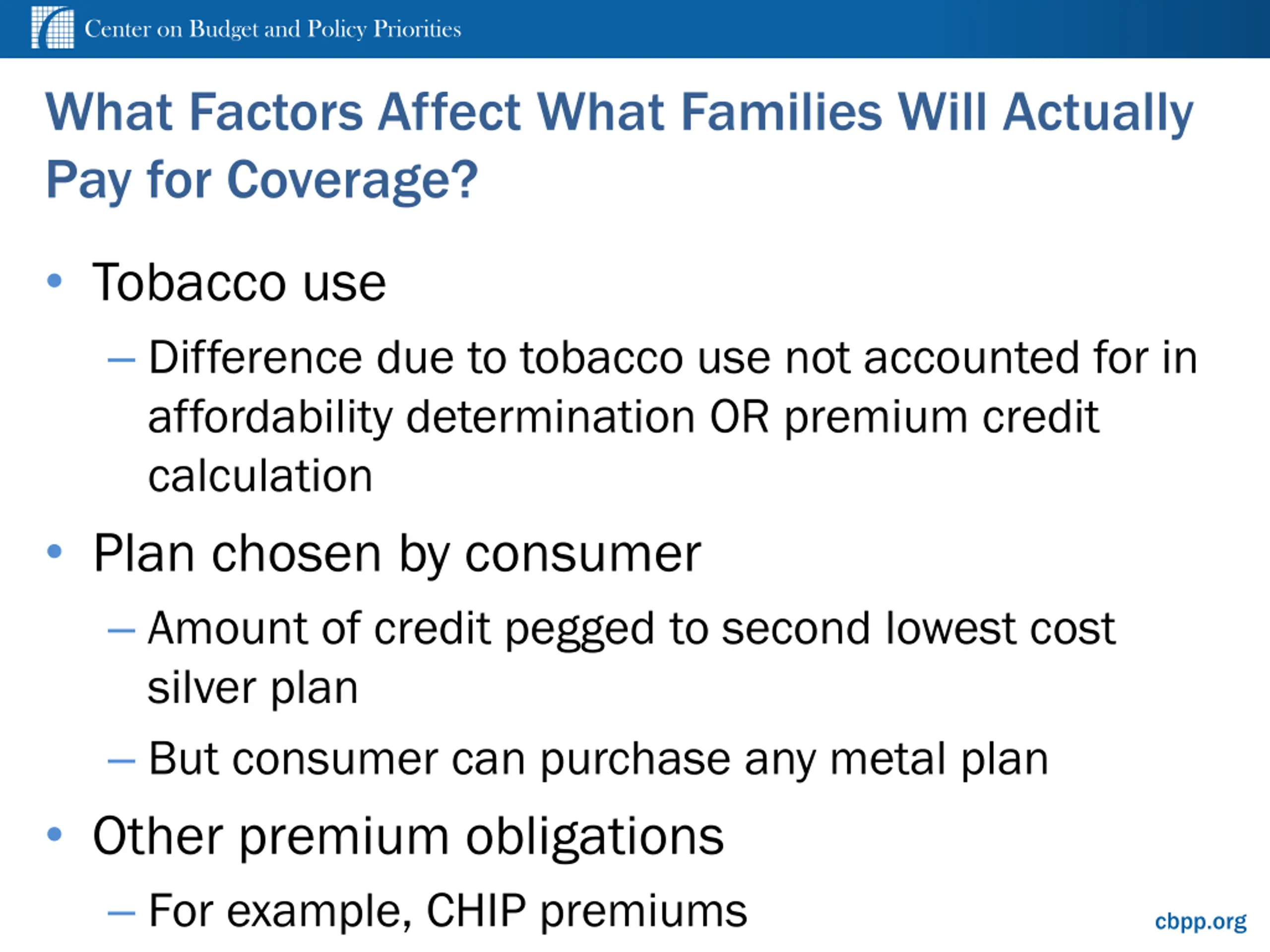 Center on Budget and Policy Priorities

What Factors Affect What Families Will Actually Pay for Coverage?

• Tobacco use
– Difference due to tobacco use not accounted for in affordability determination OR premium credit calculation
• Plan chosen by consumer
– Amount of credit pegged to second lowest cost silver plan
– But consumer can purchase any metal plan
• Other premium obligations
– For example, CHIP premiums

cbpp.org